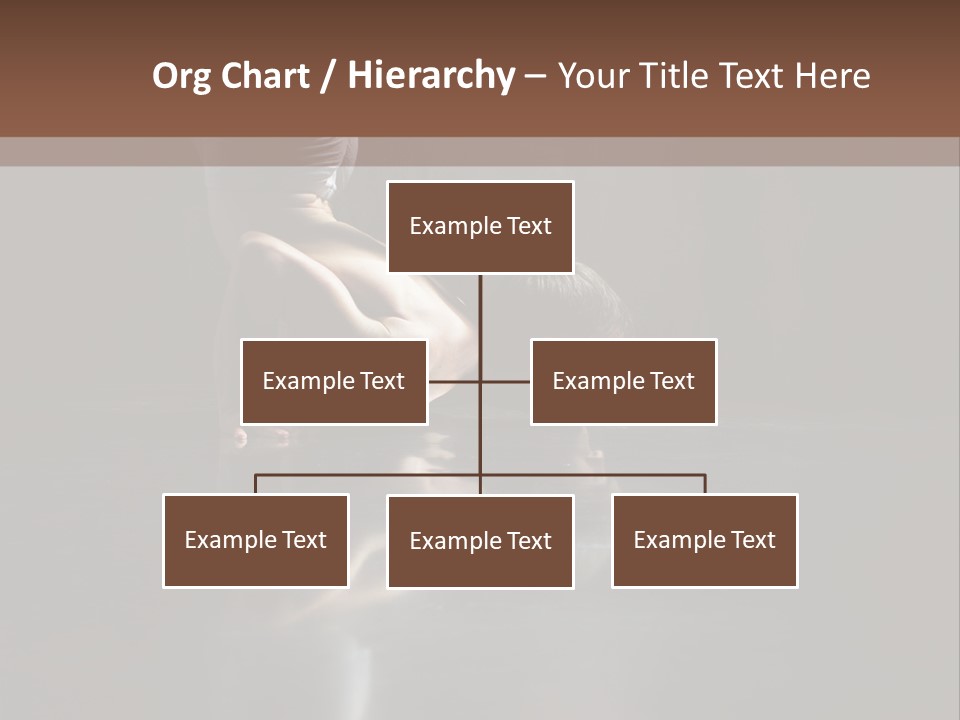 Org Chart / Hierarchy – Your Title Text Here

Example Text

Example Text

Example Text

Example Text

Example Text

Example Text